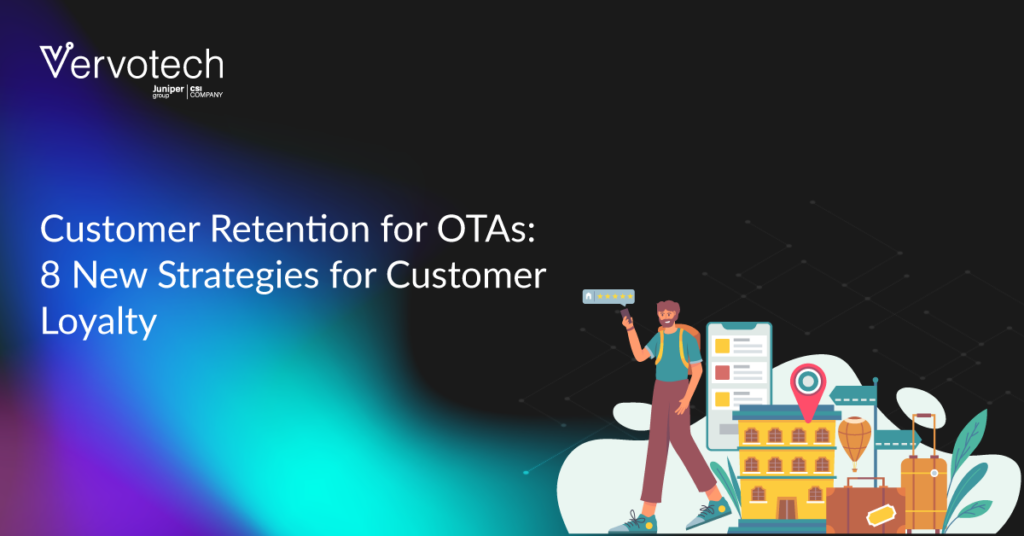 Vervotech
Juniper group | CSI COMPANY

Customer Retention for OTAs: 8 New Strategies for Customer Loyalty